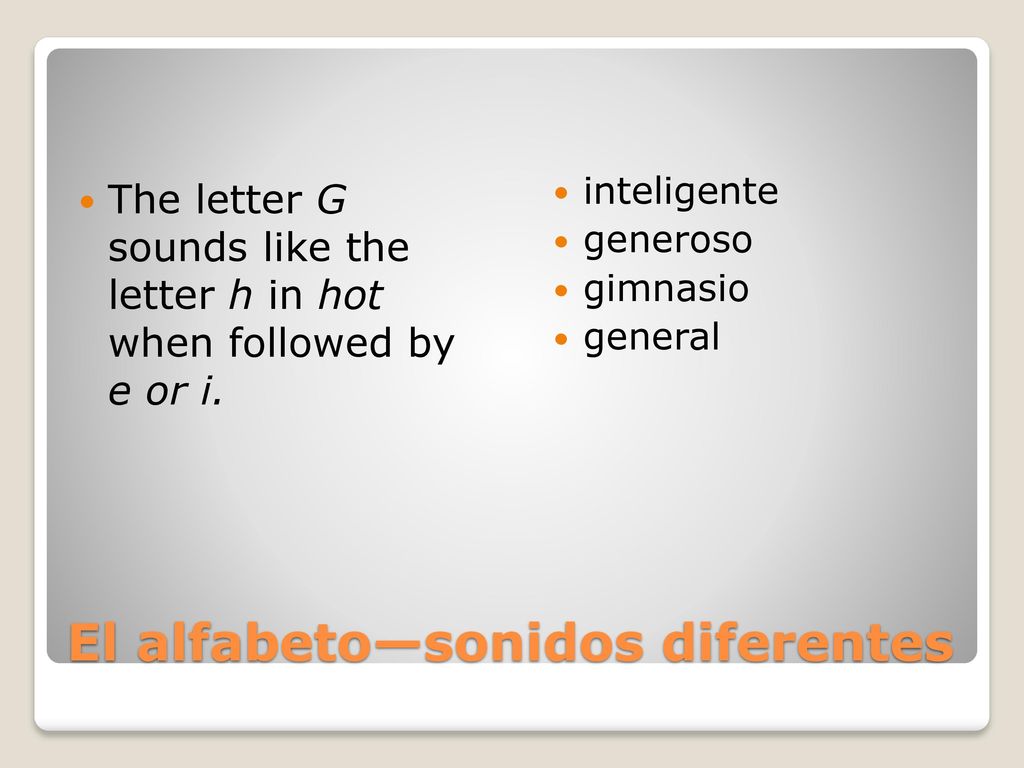 The letter G sounds like the letter h in hot when followed by e or i.

inteligente
generoso
gimnasio
general

El alfabeto—sonidos diferentes